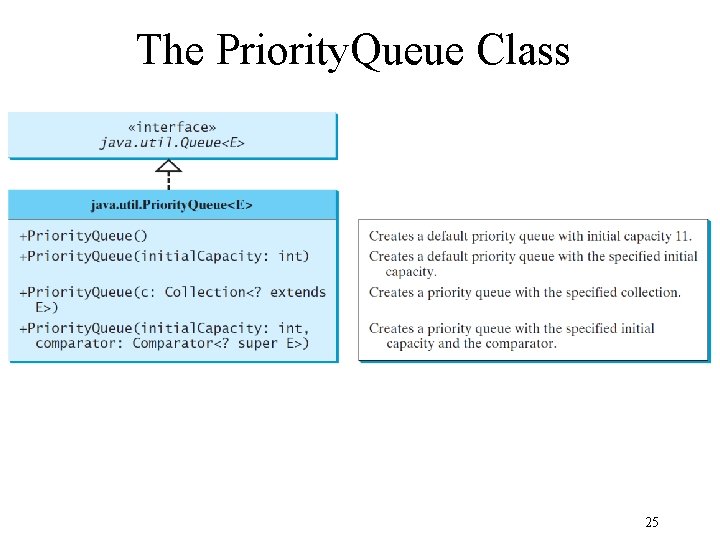 The PriorityQueue Class

«interface»
java.util.Queue<E>

java.util.PriorityQueue<E>

+PriorityQueue()
+PriorityQueue(initialCapacity: int)
+PriorityQueue(c: Collection<? extends E>)
+PriorityQueue(initialCapacity: int, comparator: Comparator<? super E>)

Creates a default priority queue with initial capacity 11.
Creates a default priority queue with the specified initial capacity.
Creates a priority queue with the specified collection.
Creates a priority queue with the specified initial capacity and the comparator.

25